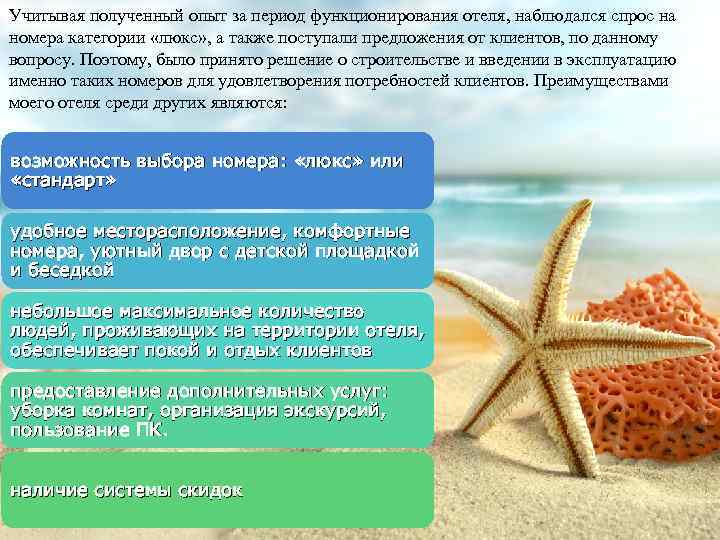 Учитывая полученный опыт за период функционирования отеля, наблюдался спрос на номера категории «люкс», а также поступали предложения от клиентов, по данному вопросу. Поэтому, было принято решение о строительстве и введении в эксплуатацию именно таких номеров для удовлетворения потребностей клиентов. Преимуществами моего отеля среди других являются:

возможность выбора номера: «люкс» или «стандарт»

удобное месторасположение, комфортные номера, уютный двор с детской площадкой и беседкой

небольшое максимальное количество людей, проживающих на территории отеля, обеспечивает покой и отдых клиентов

предоставление дополнительных услуг: уборка комнат, организация экскурсий, пользование ПК.

наличие системы скидок